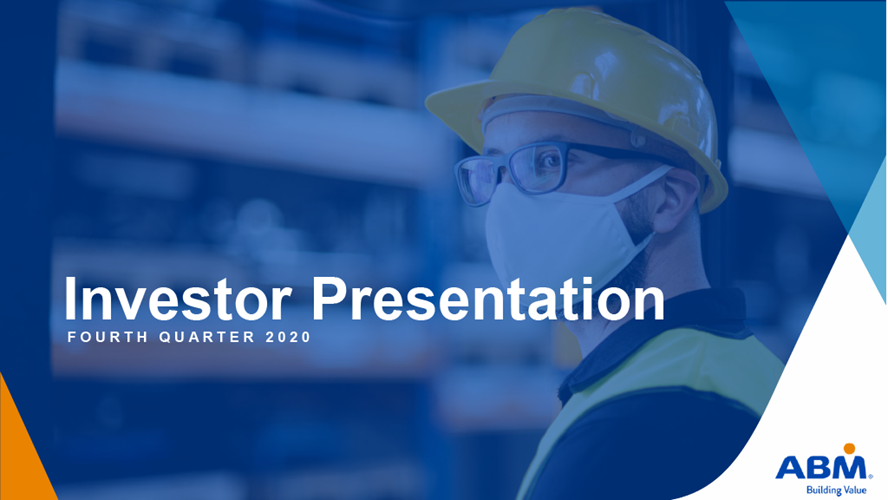 Investor Presentation
FOURTH QUARTER 2020

ABM
Building Value